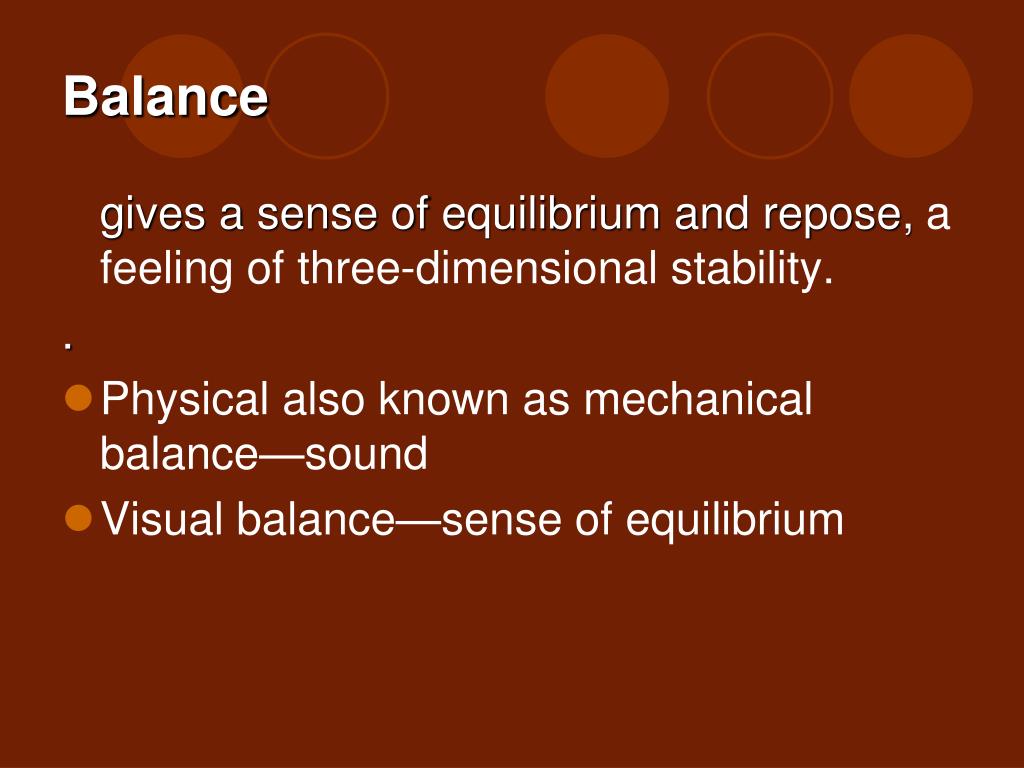 Balance

gives a sense of equilibrium and repose, a feeling of three-dimensional stability.

.

Physical also known as mechanical balance—sound

Visual balance—sense of equilibrium